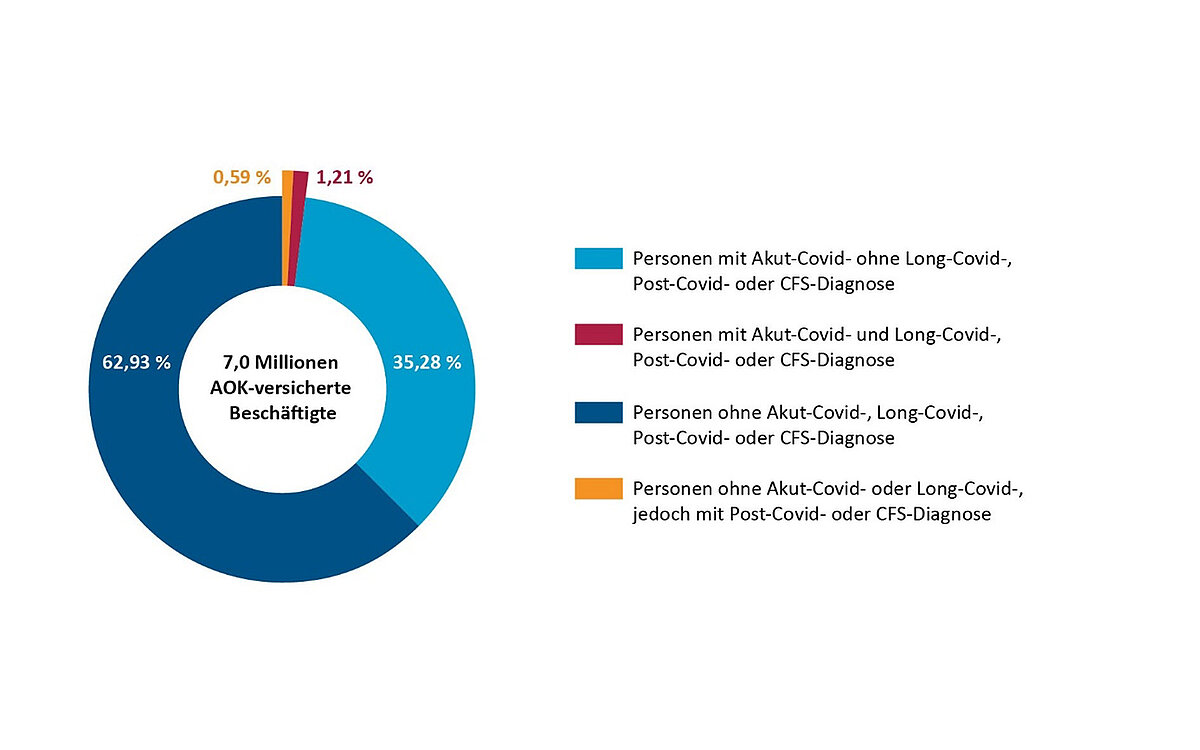 0,59 %
1,21 %
62,93 %
7,0 Millionen AOK-versicherte Beschäftigte
35,28 %

Personen mit Akut-Covid- ohne Long-Covid-, Post-Covid- oder CFS-Diagnose

Personen mit Akut-Covid- und Long-Covid-, Post-Covid- oder CFS-Diagnose

Personen ohne Akut-Covid-, Long-Covid-, Post-Covid- oder CFS-Diagnose

Personen ohne Akut-Covid- oder Long-Covid-, jedoch mit Post-Covid- oder CFS-Diagnose